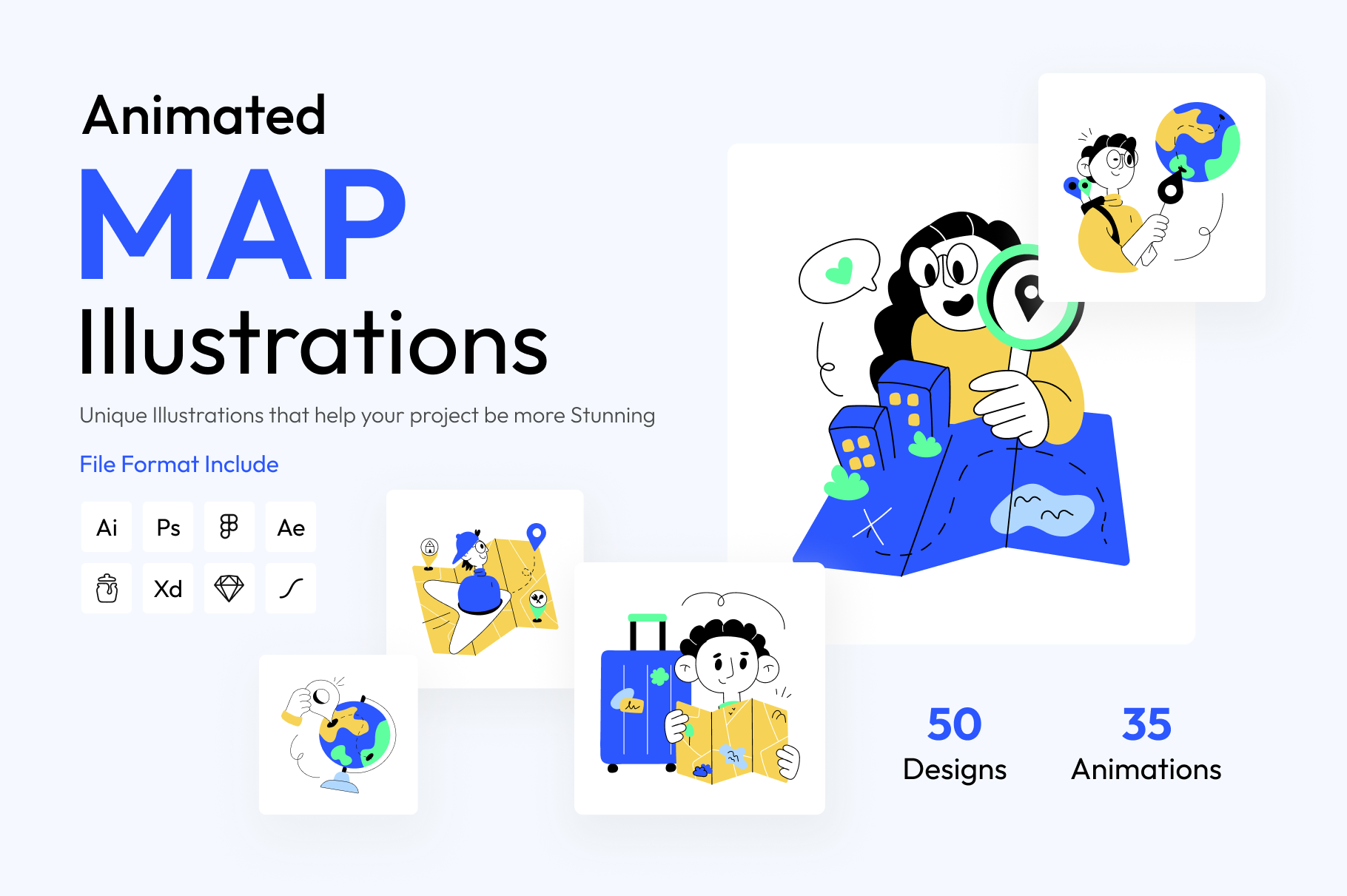 Animated
MAP
Illustrations

Unique Illustrations that help your project be more Stunning

File Format Include

Ai Ps Ae
Xd

50
Designs

35
Animations